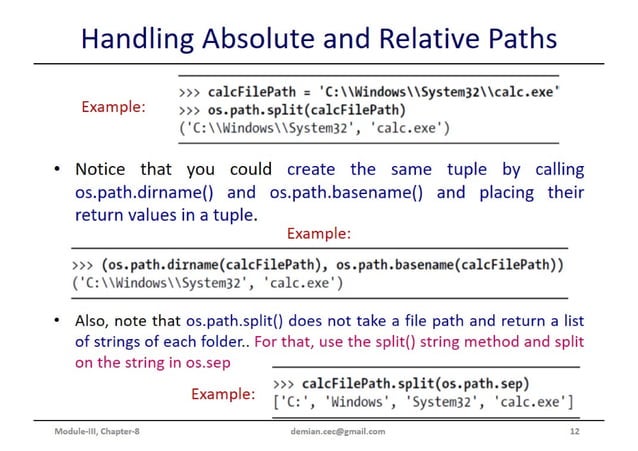 Handling Absolute and Relative Paths

Example:

>>> calcFilePath = 'C:\\Windows\\System32\\calc.exe'
>>> os.path.split(calcFilePath)
('C:\\Windows\\System32', 'calc.exe')

• Notice that you could create the same tuple by calling os.path.dirname() and os.path.basename() and placing their return values in a tuple.

Example:

>>> (os.path.dirname(calcFilePath), os.path.basename(calcFilePath))
('C:\\Windows\\System32', 'calc.exe')

• Also, note that os.path.split() does not take a file path and return a list of strings of each folder.. For that, use the split() string method and split on the string in os.sep

Example:

>>> calcFilePath.split(os.path.sep)
['C:', 'Windows', 'System32', 'calc.exe']

Module-III, Chapter-8 demian.cec@gmail.com 12